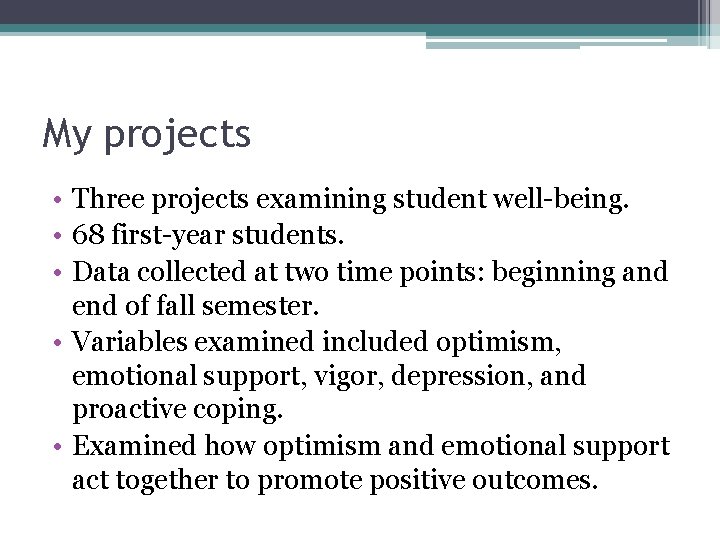 My projects

• Three projects examining student well-being.
• 68 first-year students.
• Data collected at two time points: beginning and end of fall semester.
• Variables examined included optimism, emotional support, vigor, depression, and proactive coping.
• Examined how optimism and emotional support act together to promote positive outcomes.